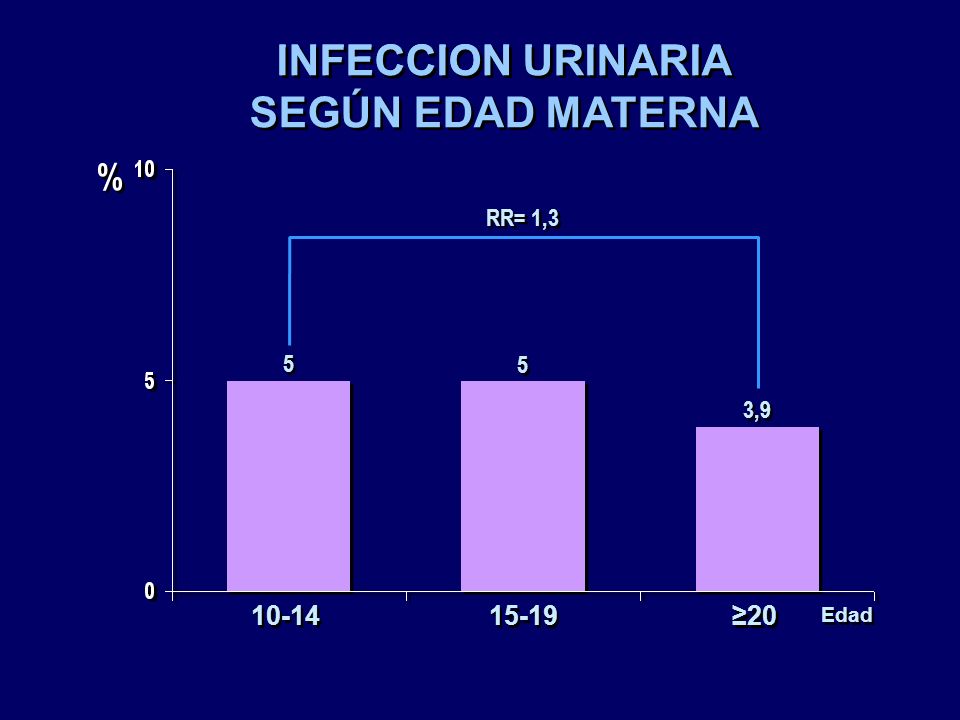 INFECCION URINARIA
SEGÚN EDAD MATERNA

%
10
5
0

RR= 1,3

5
5
3,9

10-14
15-19
≥20
Edad